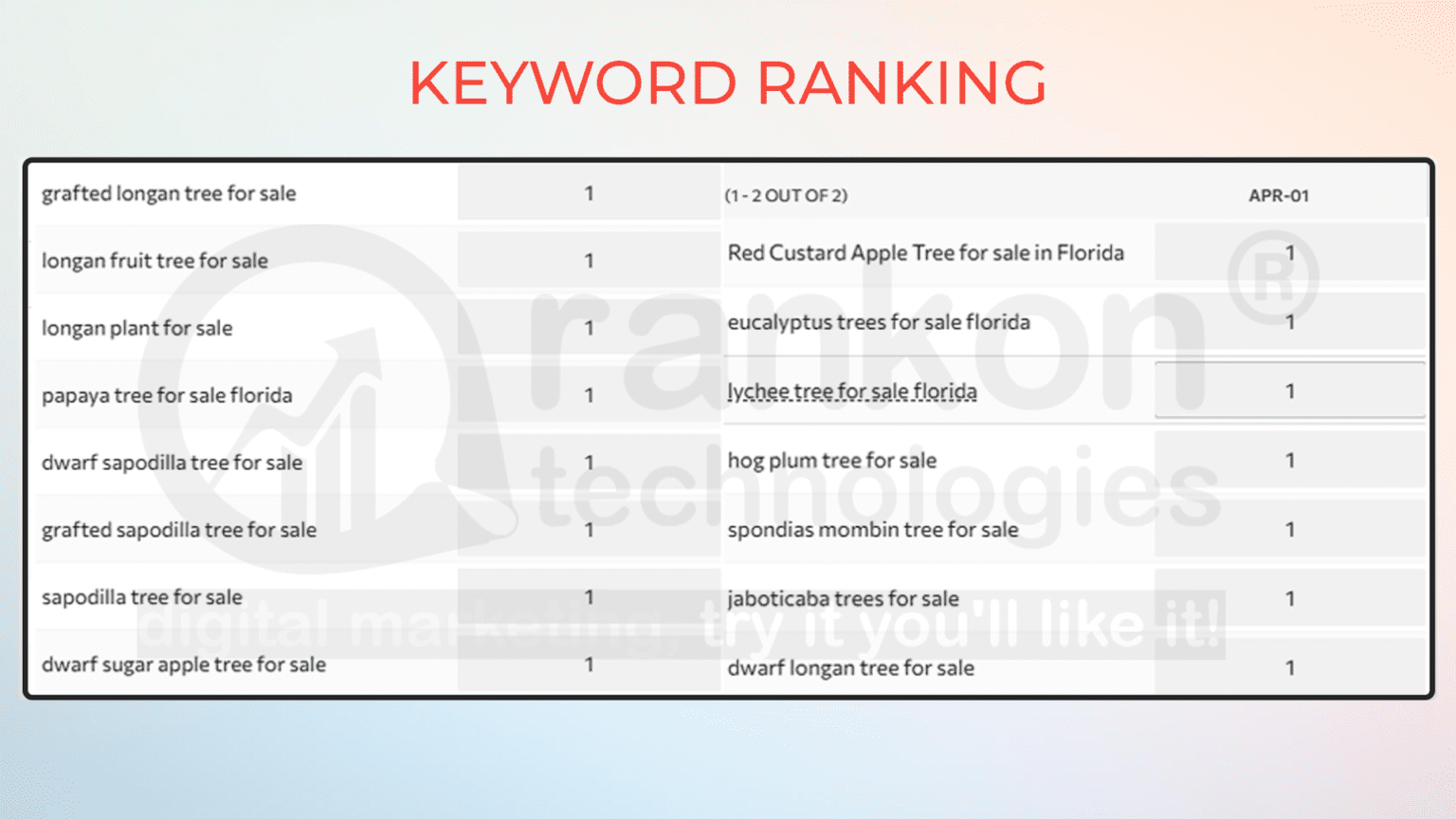 KEYWORD RANKING

| grafted longan tree for sale | 1 |
|---|---|
| longan fruit tree for sale | 1 |
| longan plant for sale | 1 |
| papaya tree for sale florida | 1 |
| dwarf sapodilla tree for sale | 1 |
| grafted sapodilla tree for sale | 1 |
| sapodilla tree for sale | 1 |
| dwarf sugar apple tree for sale | 1 |

| (1 - 2 OUT OF 2) | APR-01 |
|---|---|
| Red Custard Apple Tree for sale in Florida | 1 |
| eucalyptus trees for sale florida | 1 |
| lychee tree for sale florida | 1 |
| hog plum tree for sale | 1 |
| spondias mombin tree for sale | 1 |
| jaboticaba trees for sale | 1 |
| dwarf longan tree for sale | 1 |

rankon® technologies
digital marketing, try it you'll like it!